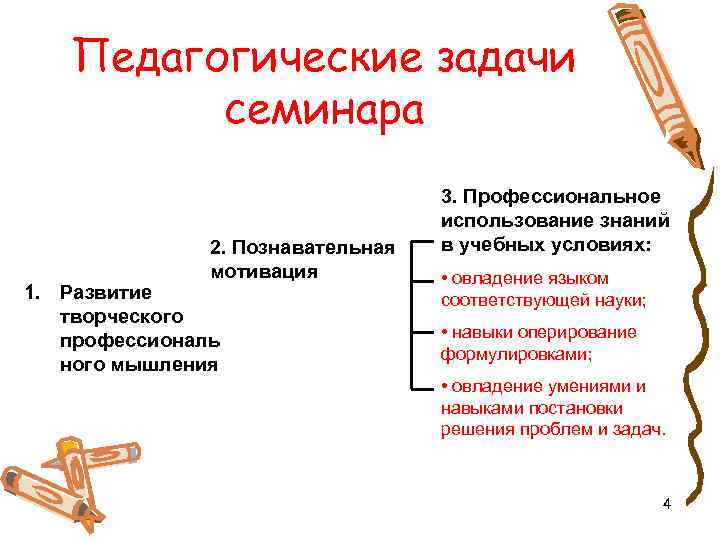 Педагогические задачи семинара

1. Развитие творческого профессиональ ного мышления

2. Познавательная мотивация

3. Профессиональное использование знаний в учебных условиях:

• овладение языком соответствующей науки;

• навыки оперирование формулировками;

• овладение умениями и навыками постановки решения проблем и задач.

4